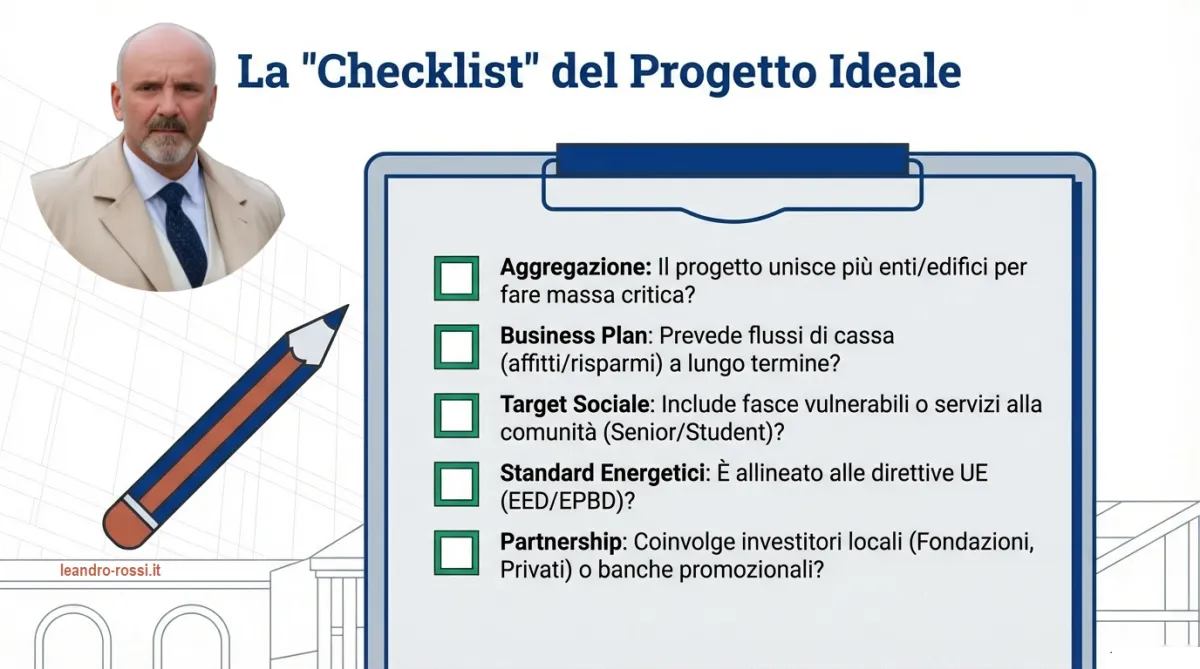 La "Checklist" del Progetto Ideale

Aggregazione: Il progetto unisce più enti/edifici per fare massa critica?

Business Plan: Prevede flussi di cassa (affitti/risparmi) a lungo termine?

Target Sociale: Include fasce vulnerabili o servizi alla comunità (Senior/Student)?

Standard Energetici: È allineato alle direttive UE (EED/EPBD)?

Partnership: Coinvolge investitori locali (Fondazioni, Privati) o banche promozionali?

leandro-rossi.it